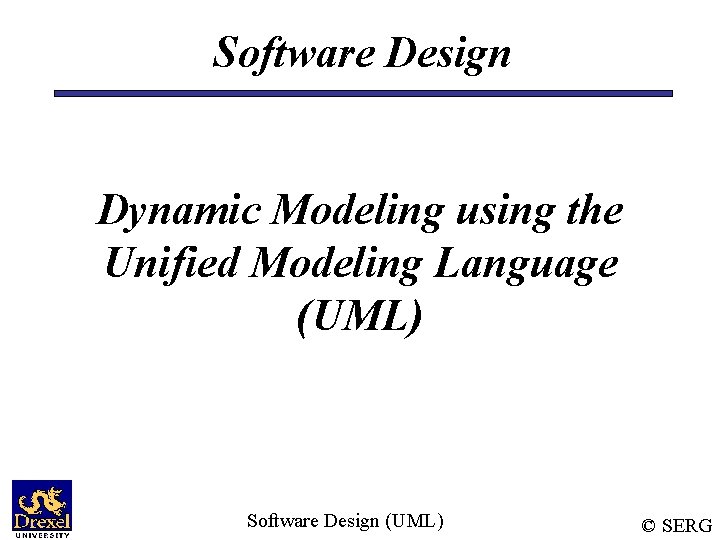 Software Design

Dynamic Modeling using the Unified Modeling Language (UML)

Drexel UNIVERSITY

Software Design (UML)

© SERG